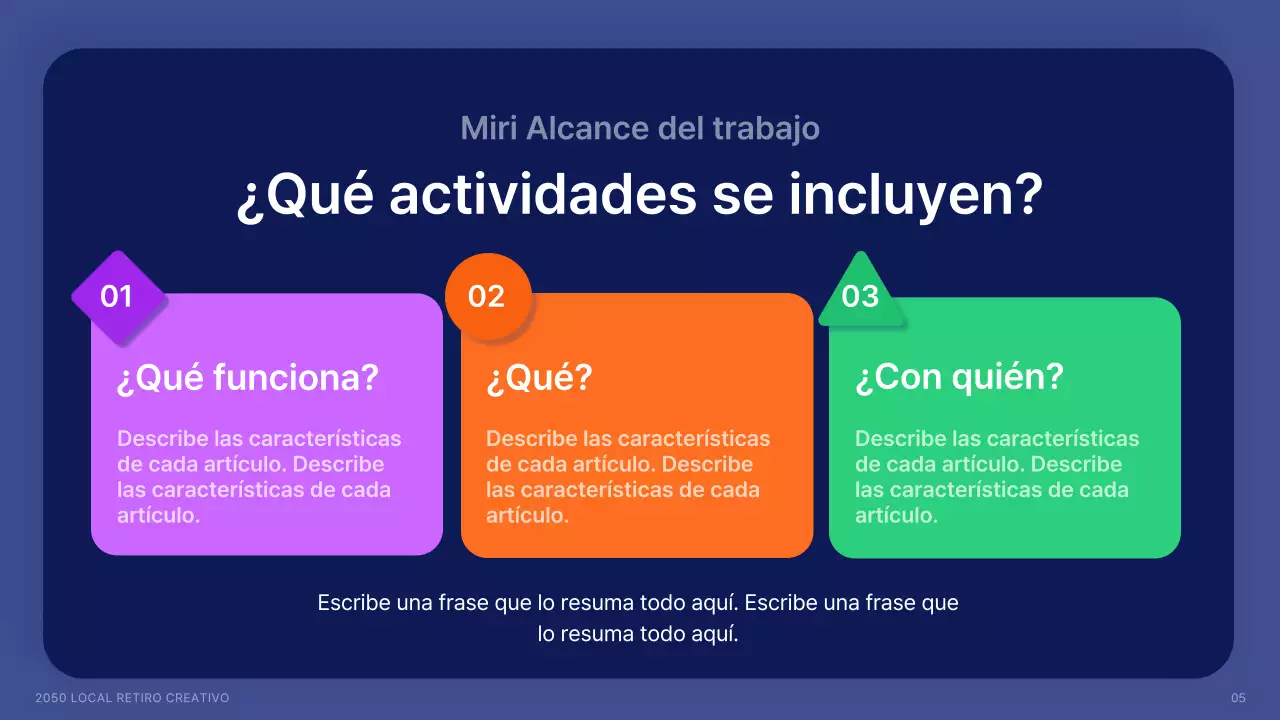 Miri Alcance del trabajo

¿Qué actividades se incluyen?

01

¿Qué funciona?

Describe las características de cada artículo. Describe las características de cada artículo.

02

¿Qué?

Describe las características de cada artículo. Describe las características de cada artículo.

03

¿Con quién?

Describe las características de cada artículo. Describe las características de cada artículo.

Escribe una frase que lo resuma todo aquí. Escribe una frase que lo resuma todo aquí.

2050 LOCAL RETIRO CREATIVO

05